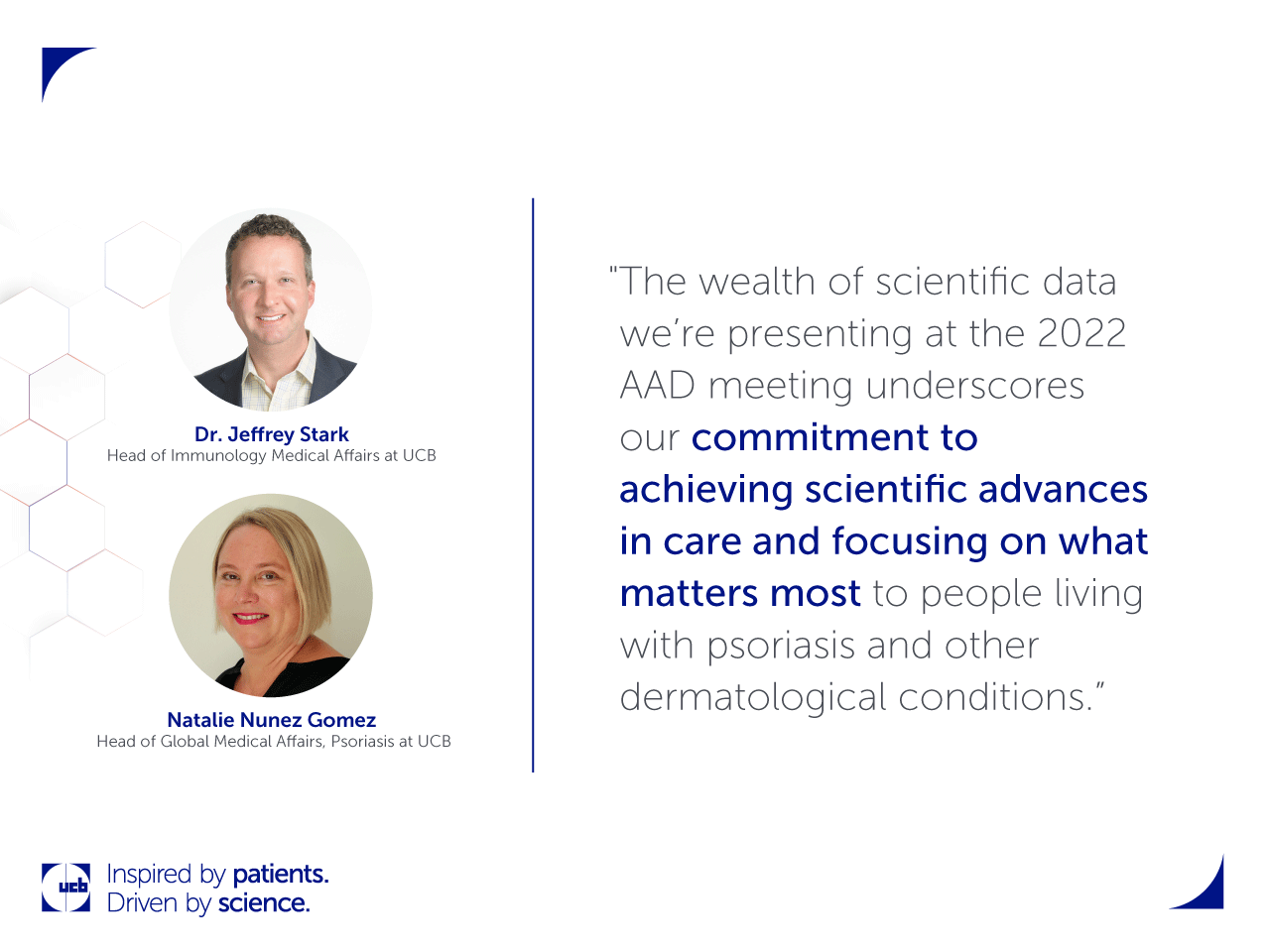 Dr. Jeffrey Stark
Head of Immunology Medical Affairs at UCB

Natalie Nunez Gomez
Head of Global Medical Affairs, Psoriasis at UCB

"The wealth of scientific data we're presenting at the 2022 AAD meeting underscores our commitment to achieving scientific advances in care and focusing on what matters most to people living with psoriasis and other dermatological conditions."

ucb Inspired by patients. Driven by science.